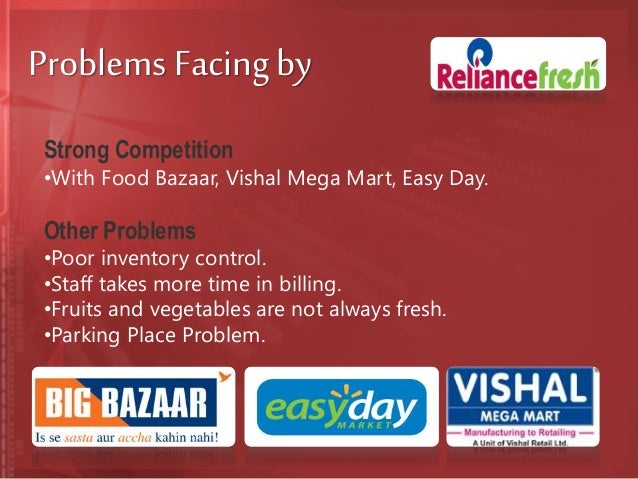 Problems Facing by

Reliancefresh

Strong Competition
•With Food Bazaar, Vishal Mega Mart, Easy Day.

Other Problems
•Poor inventory control.
•Staff takes more time in billing.
•Fruits and vegetables are not always fresh.
•Parking Place Problem.

BIG BAZAAR
Is se sasta aur accha kahin nahi!

easyday
MARKET

VISHAL
MEGA MART
Manufacturing to Retailing
A Unit of Vishal Retail Ltd.